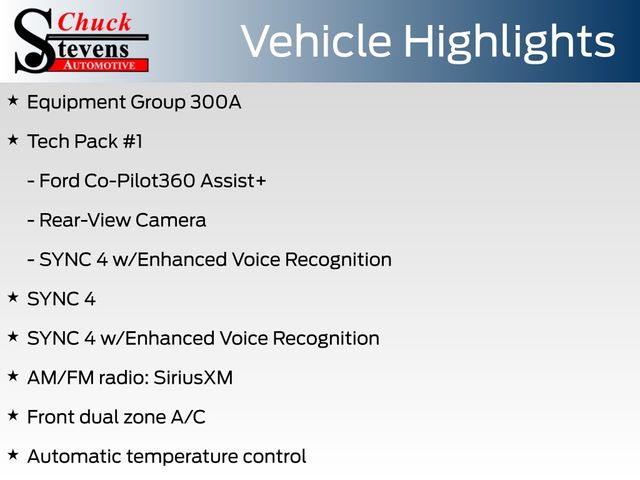 Chuck Stevens AUTOMOTIVE

Vehicle Highlights

★ Equipment Group 300A

★ Tech Pack #1

- Ford Co-Pilot360 Assist+

- Rear-View Camera

- SYNC 4 w/Enhanced Voice Recognition

★ SYNC 4

★ SYNC 4 w/Enhanced Voice Recognition

★ AM/FM radio: SiriusXM

★ Front dual zone A/C

★ Automatic temperature control